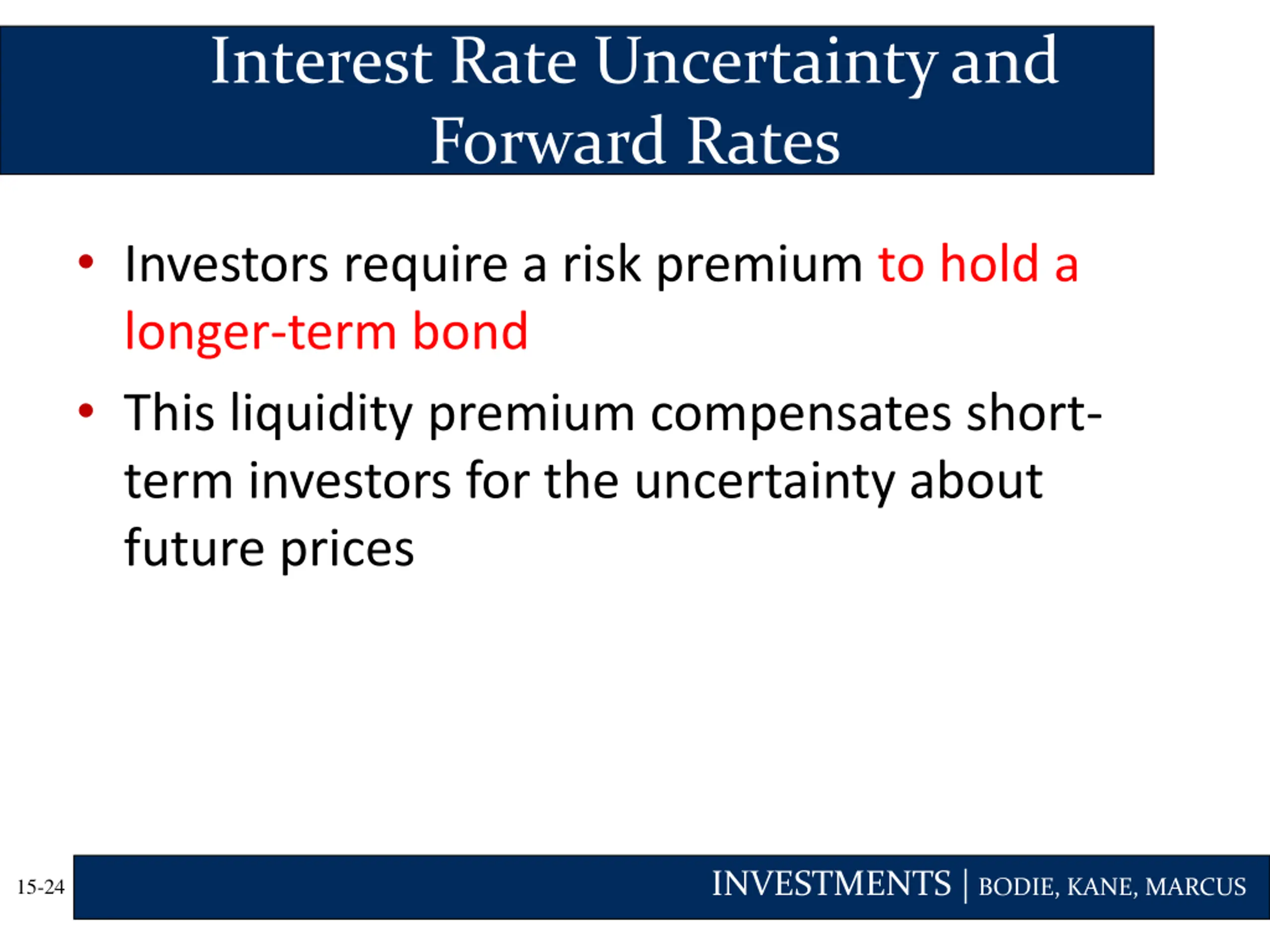 Interest Rate Uncertainty and Forward Rates

• Investors require a risk premium to hold a longer-term bond

• This liquidity premium compensates short-term investors for the uncertainty about future prices

15-24

INVESTMENTS | BODIE, KANE, MARCUS